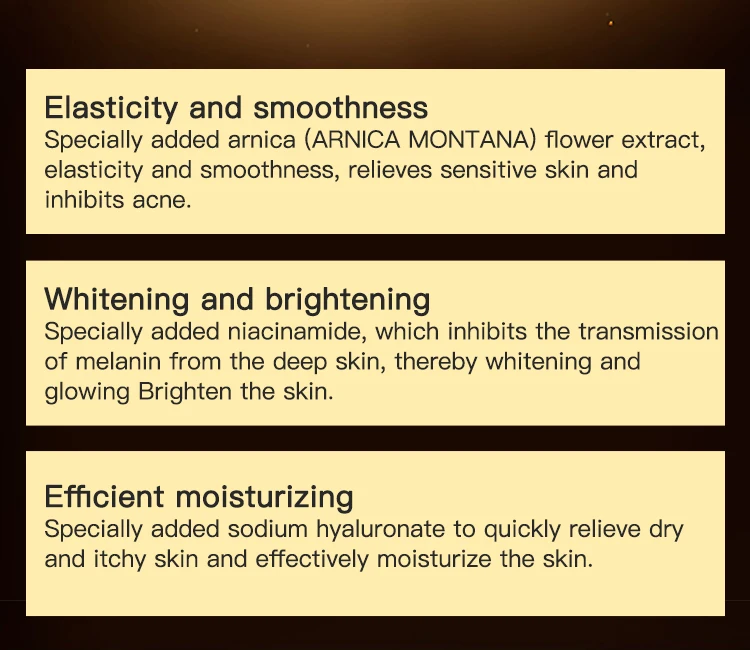 Elasticity and smoothness
Specially added arnica (ARNICA MONTANA) flower extract, elasticity and smoothness, relieves sensitive skin and inhibits acne.

Whitening and brightening
Specially added niacinamide, which inhibits the transmission of melanin from the deep skin, thereby whitening and glowing Brighten the skin.

Efficient moisturizing
Specially added sodium hyaluronate to quickly relieve dry and itchy skin and effectively moisturize the skin.